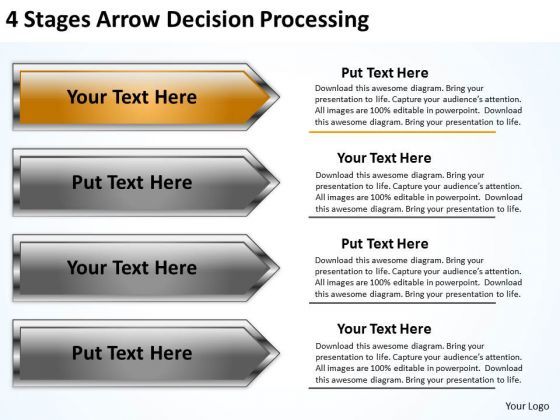 4 Stages Arrow Decision Processing

Your Text Here

Put Text Here

Download this awesome diagram. Bring your presentation to life. Capture your audience's attention. All images are 100% editable in powerpoint. Download this awesome diagram. Bring your presentation to life.

Put Text Here

Your Text Here

Download this awesome diagram. Bring your presentation to life. Capture your audience's attention. All images are 100% editable in powerpoint. Download this awesome diagram. Bring your presentation to life.

Your Text Here

Put Text Here

Download this awesome diagram. Bring your presentation to life. Capture your audience's attention. All images are 100% editable in powerpoint. Download this awesome diagram. Bring your presentation to life.

Put Text Here

Your Text Here

Download this awesome diagram. Bring your presentation to life. Capture your audience's attention. All images are 100% editable in powerpoint. Download this awesome diagram. Bring your presentation to life.

Your Logo